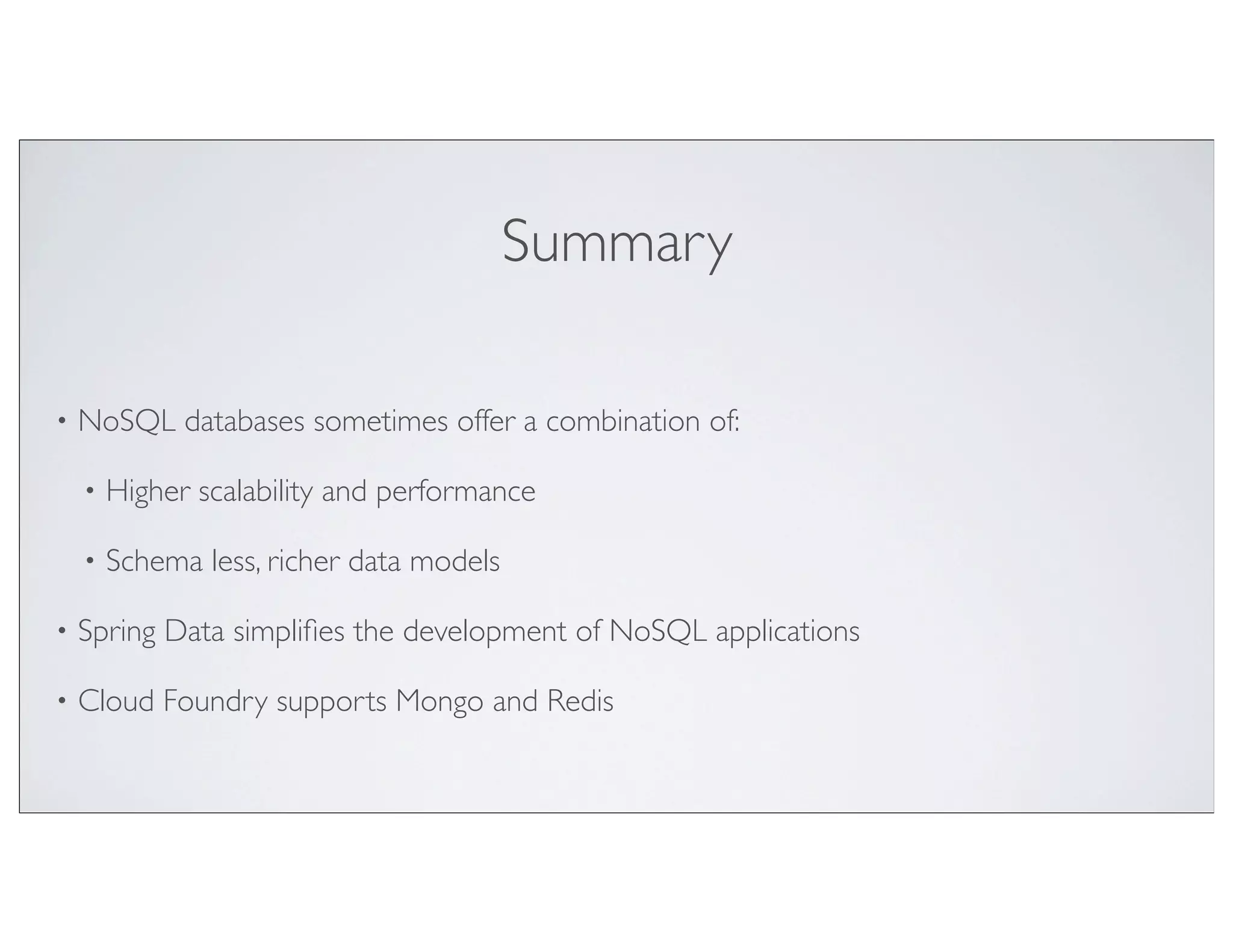 Summary

• NoSQL databases sometimes offer a combination of:

• Higher scalability and performance

• Schema less, richer data models

• Spring Data simplifies the development of NoSQL applications

• Cloud Foundry supports Mongo and Redis